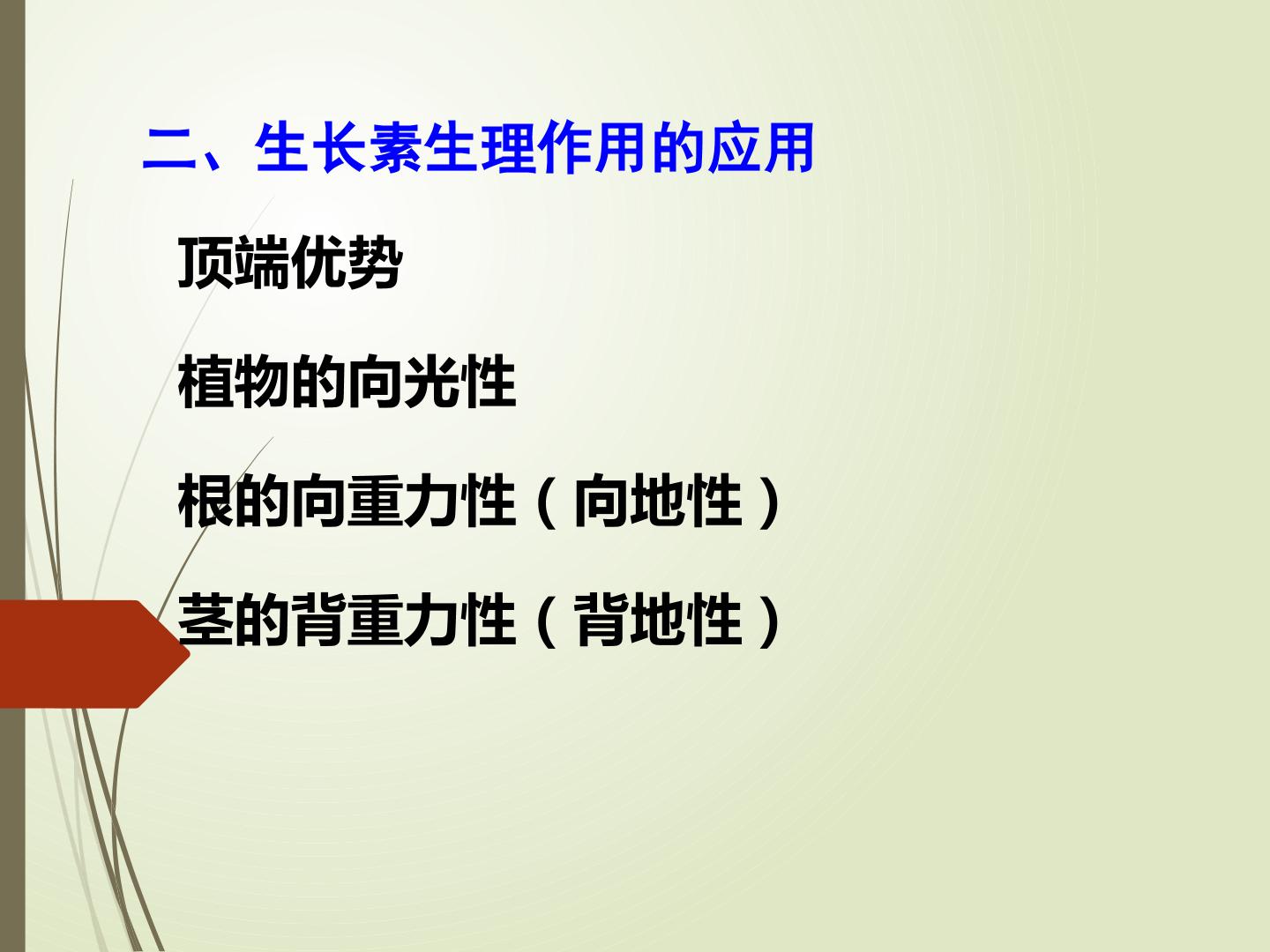 二、生长素生理作用的应用

顶端优势

植物的向光性

根的向重力性（向地性）

茎的背重力性（背地性）